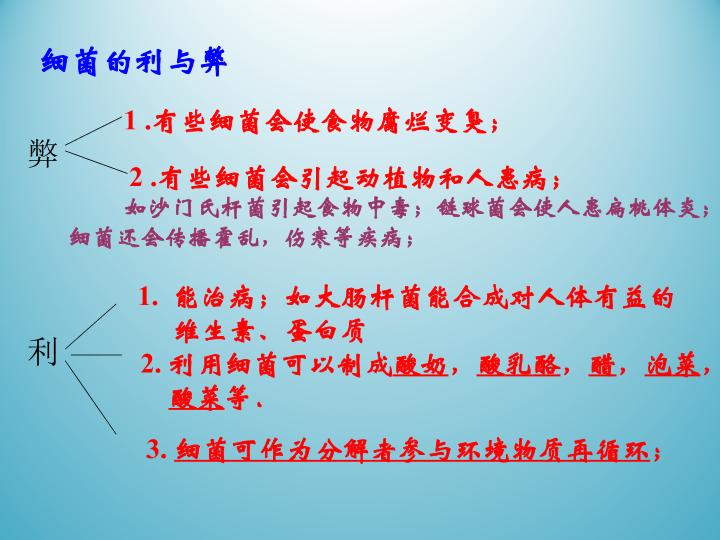 细菌的利与弊

弊

1 .有些细菌会使食物腐烂变臭；

2 .有些细菌会引起动植物和人患病；

如沙门氏杆菌引起食物中毒；链球菌会使人患扁桃体炎；细菌还会传播霍乱，伤寒等疾病；

利

1. 能治病；如大肠杆菌能合成对人体有益的维生素、蛋白质

2. 利用细菌可以制成酸奶，酸乳酪，醋，泡菜，酸菜等．

3. 细菌可作为分解者参与环境物质再循环；